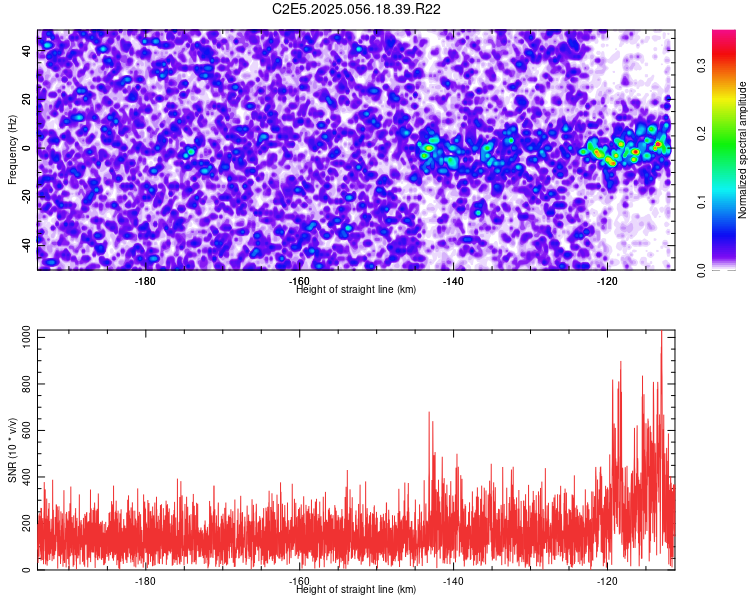 C2E5.2025.056.18.39.R22

Frequency (Hz)
40
20
0
-20
-40
-180
-160
-140
-120
Height of straight line (km)

Normalized spectral amplitude
0.0
0.1
0.2
0.3

SNR (10 * v/v)
1000
800
600
400
200
0
-180
-160
-140
-120
Height of straight line (km)